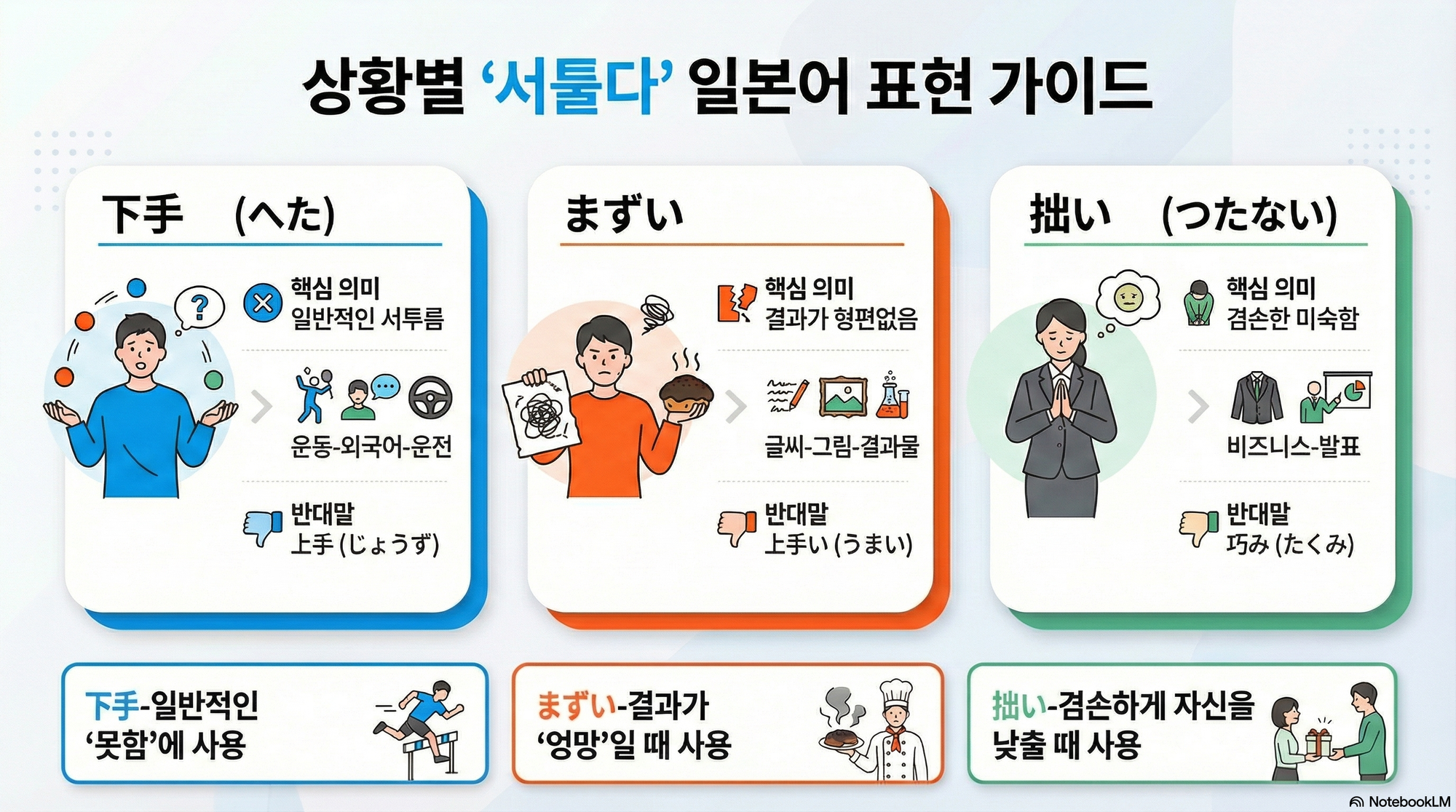 상황별 '서툴다' 일본어 표현 가이드

下手 (へた)

핵심 의미
일반적인 서투름

운동-외국어-운전

반대말
上手 (じょうず)

まずい

핵심 의미
결과가 형편없음

글씨-그림-결과물

반대말
上手い (うまい)

拙い (つたない)

핵심 의미
겸손한 미숙함

비즈니스-발표

반대말
巧み (たくみ)

下手-일반적인 '못함'에 사용

まずい-결과가 '엉망'일 때 사용

拙い-겸손하게 자신을 낮출 때 사용

NotebookLM